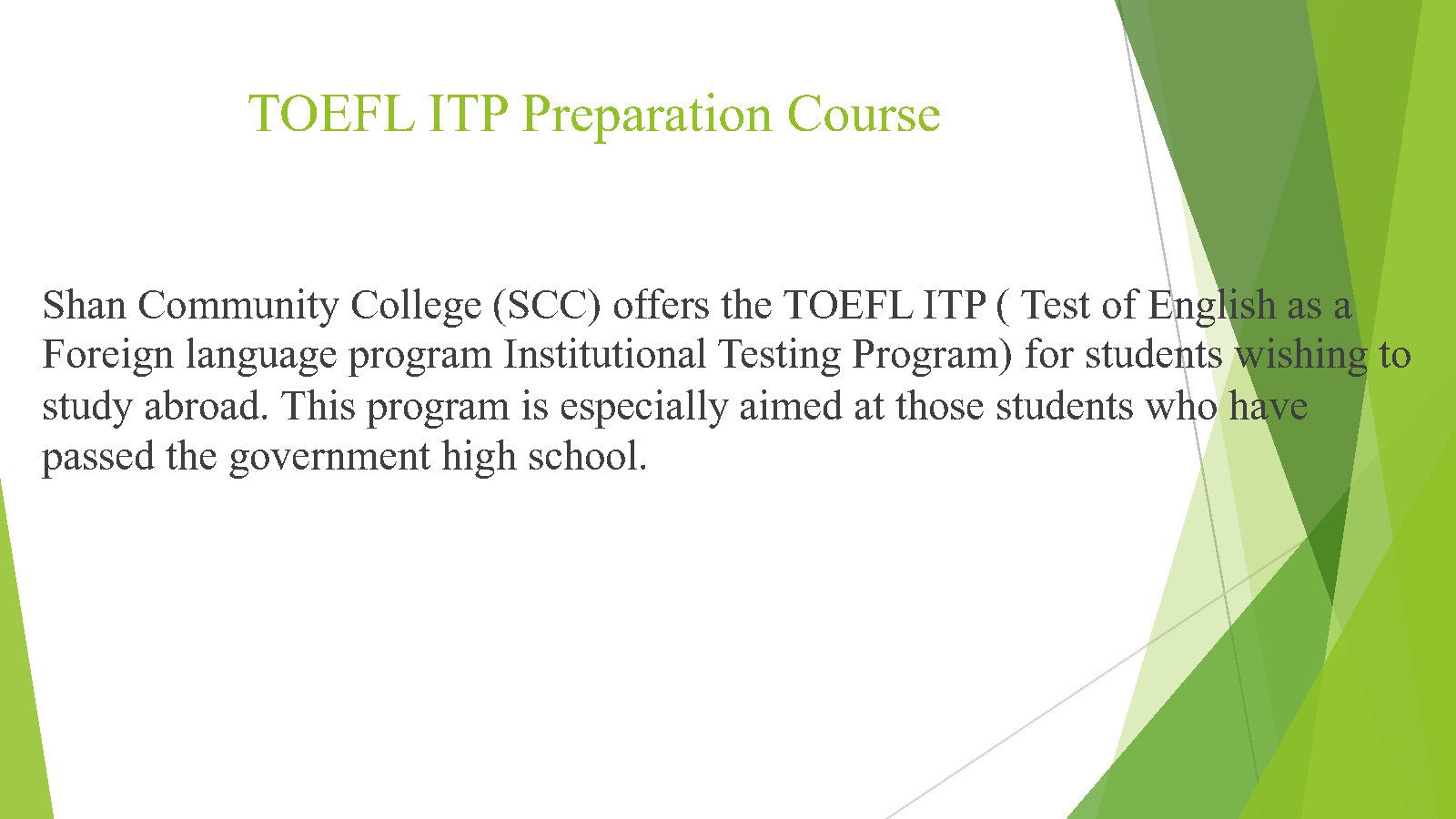 TOEFL ITP Preparation Course

Shan Community College (SCC) offers the TOEFL ITP ( Test of English as a Foreign language program Institutional Testing Program) for students wishing to study abroad. This program is especially aimed at those students who have passed the government high school.